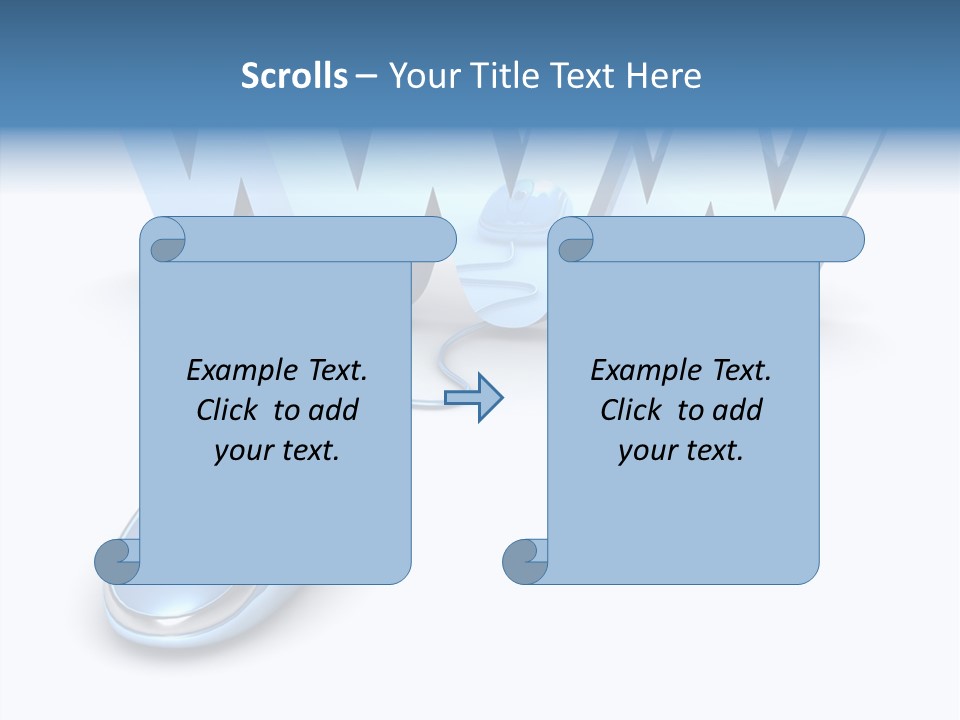 Scrolls – Your Title Text Here

Example Text. Click to add your text.

Example Text. Click to add your text.